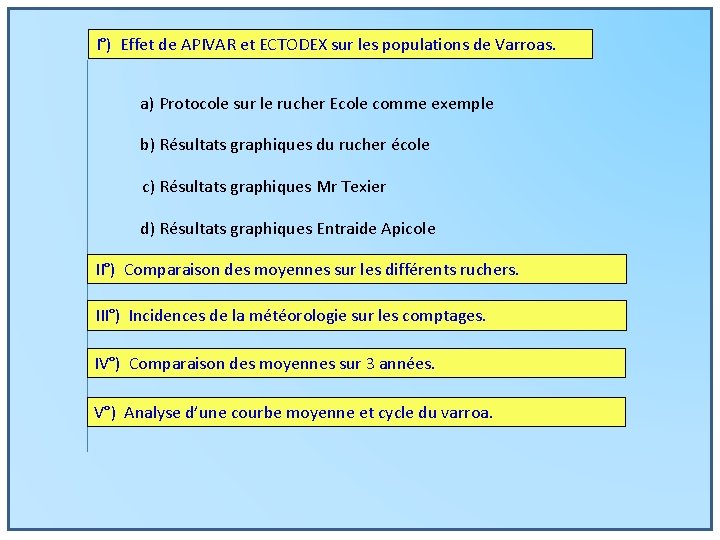 I°) Effet de APIVAR et ECTODEX sur les populations de Varroas.

a) Protocole sur le rucher Ecole comme exemple

b) Résultats graphiques du rucher école

c) Résultats graphiques Mr Texier

d) Résultats graphiques Entraide Apicole

II°) Comparaison des moyennes sur les différents ruchers.

III°) Incidences de la météorologie sur les comptages.

IV°) Comparaison des moyennes sur 3 années.

V°) Analyse d'une courbe moyenne et cycle du varroa.